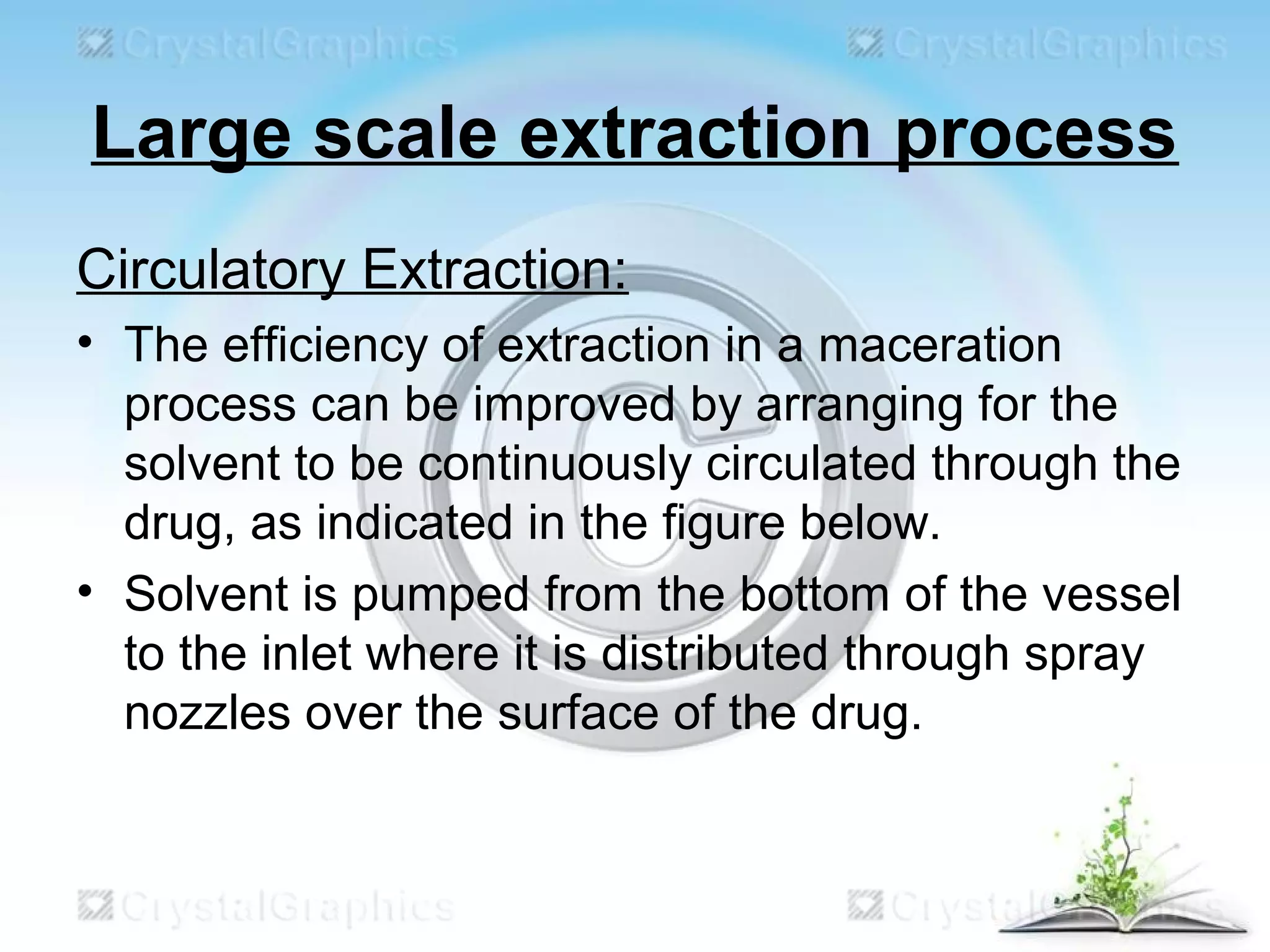 CrystalGraphics CrystalGraphics

Large scale extraction process

Circulatory Extraction:

• The efficiency of extraction in a maceration process can be improved by arranging for the solvent to be continuously circulated through the drug, as indicated in the figure below.

• Solvent is pumped from the bottom of the vessel to the inlet where it is distributed through spray nozzles over the surface of the drug.

CrystalGraphics CrystalGraphics